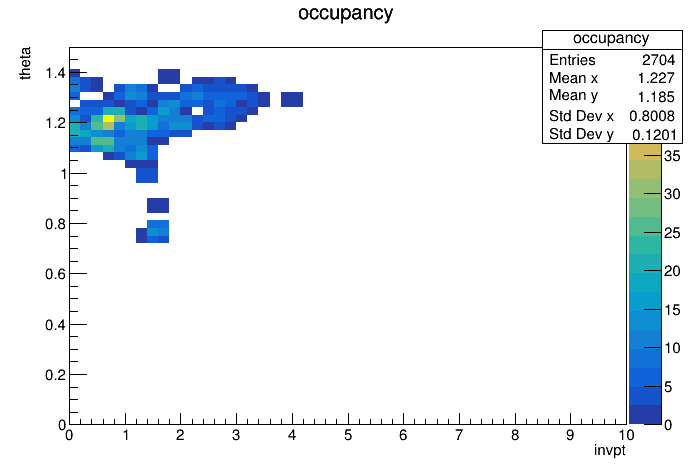 occupancy

| occupancy | |
|---|---|
| Entries | 2704 |
| Mean x | 1.227 |
| Mean y | 1.185 |
| Std Dev x | 0.8008 |
| Std Dev y | 0.1201 |

theta

1.4
1.2
1
0.8
0.6
0.4
0.2
0

0 1 2 3 4 5 6 7 8 9 10

invpt

35
30
25
20
15
10
5
0